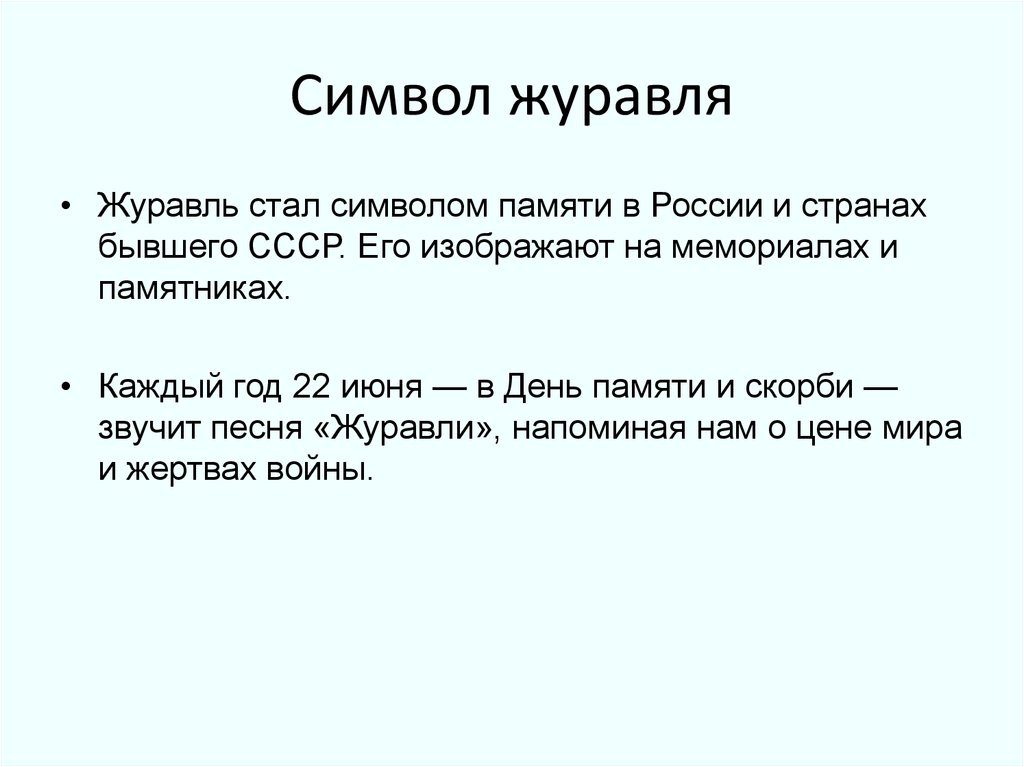 Символ журавля

• Журавль стал символом памяти в России и странах бывшего СССР. Его изображают на мемориалах и памятниках.

• Каждый год 22 июня — в День памяти и скорби — звучит песня «Журавли», напоминая нам о цене мира и жертвах войны.